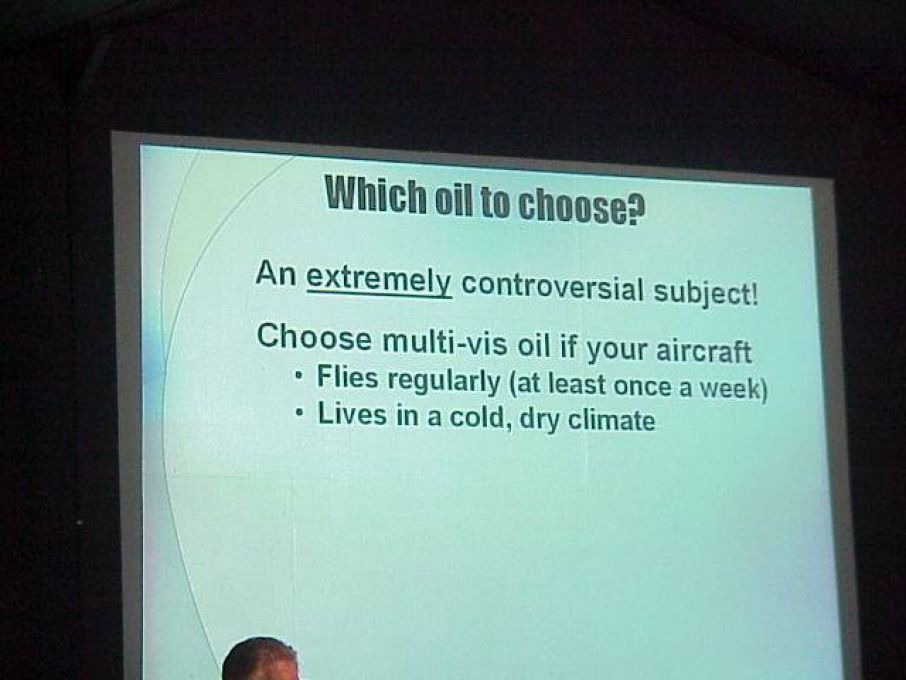 Which oil to choose?

An extremely controversial subject!

Choose multi-vis oil if your aircraft
• Flies regularly (at least once a week)
• Lives in a cold, dry climate